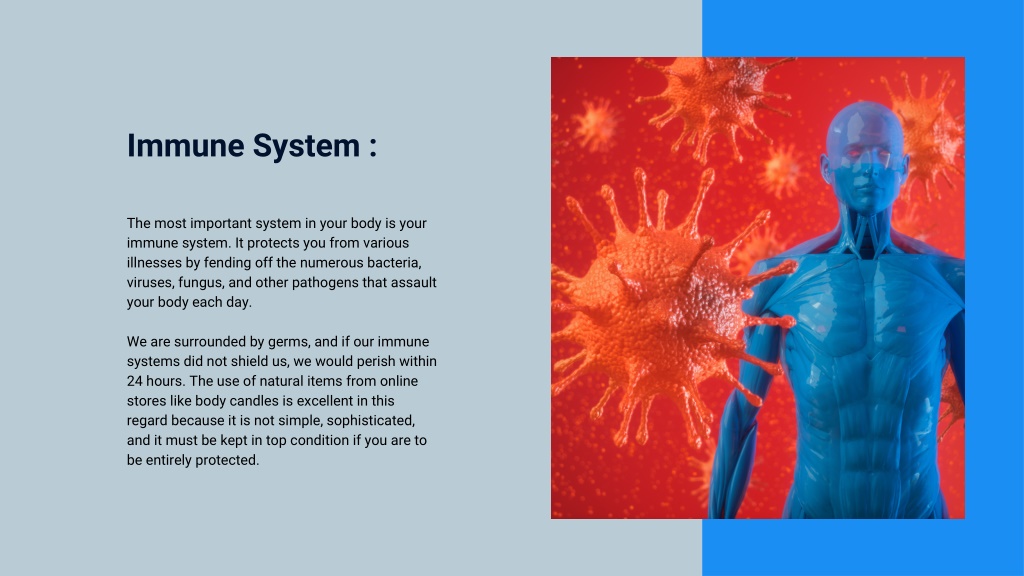 Immune System :

The most important system in your body is your immune system. It protects you from various illnesses by fending off the numerous bacteria, viruses, fungus, and other pathogens that assault your body each day.

We are surrounded by germs, and if our immune systems did not shield us, we would perish within 24 hours. The use of natural items from online stores like body candles is excellent in this regard because it is not simple, sophisticated, and it must be kept in top condition if you are to be entirely protected.